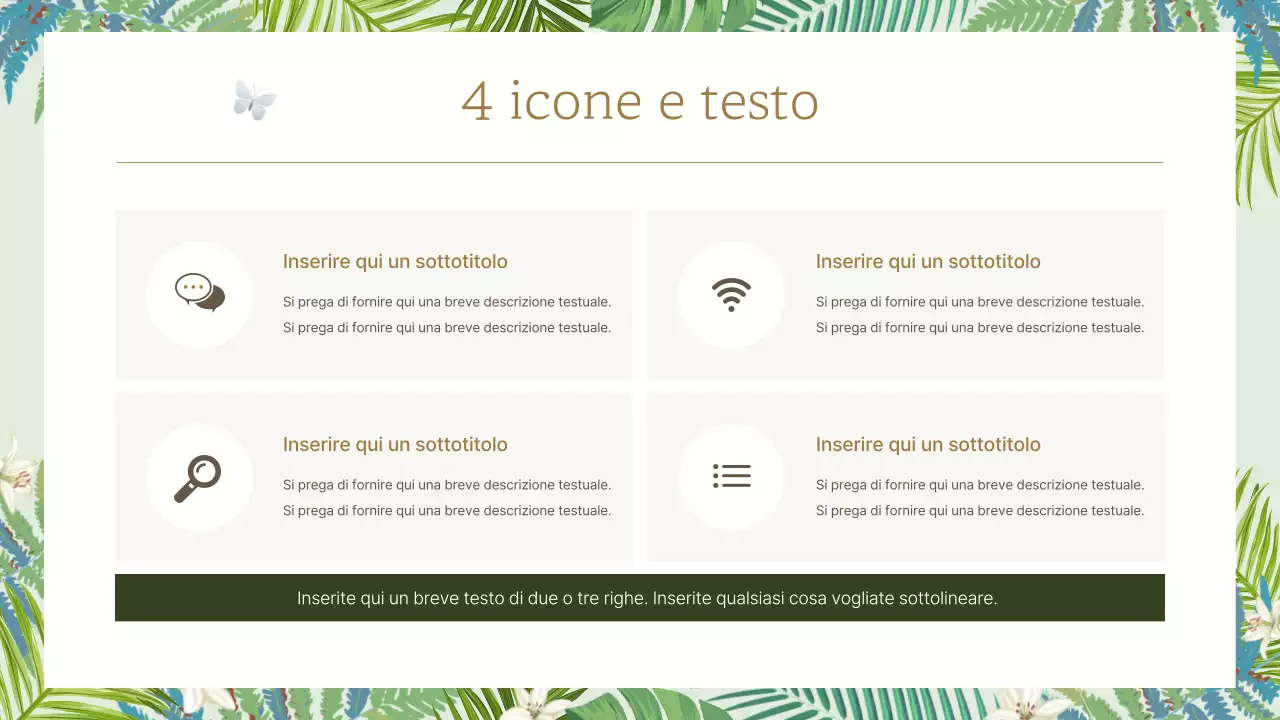 4 icone e testo

Inserire qui un sottotitolo

Si prega di fornire qui una breve descrizione testuale. Si prega di fornire qui una breve descrizione testuale.

Inserire qui un sottotitolo

Si prega di fornire qui una breve descrizione testuale. Si prega di fornire qui una breve descrizione testuale.

Inserire qui un sottotitolo

Si prega di fornire qui una breve descrizione testuale. Si prega di fornire qui una breve descrizione testuale.

Inserire qui un sottotitolo

Si prega di fornire qui una breve descrizione testuale. Si prega di fornire qui una breve descrizione testuale.

Inserite qui un breve testo di due o tre righe. Inserite qualsiasi cosa vogliate sottolineare.